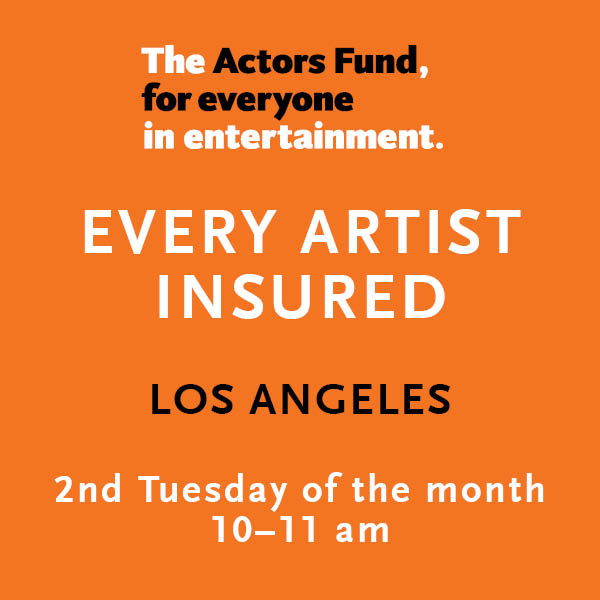 The Actors Fund, for everyone in entertainment.

EVERY ARTIST INSURED

LOS ANGELES

2nd Tuesday of the month
10–11 am